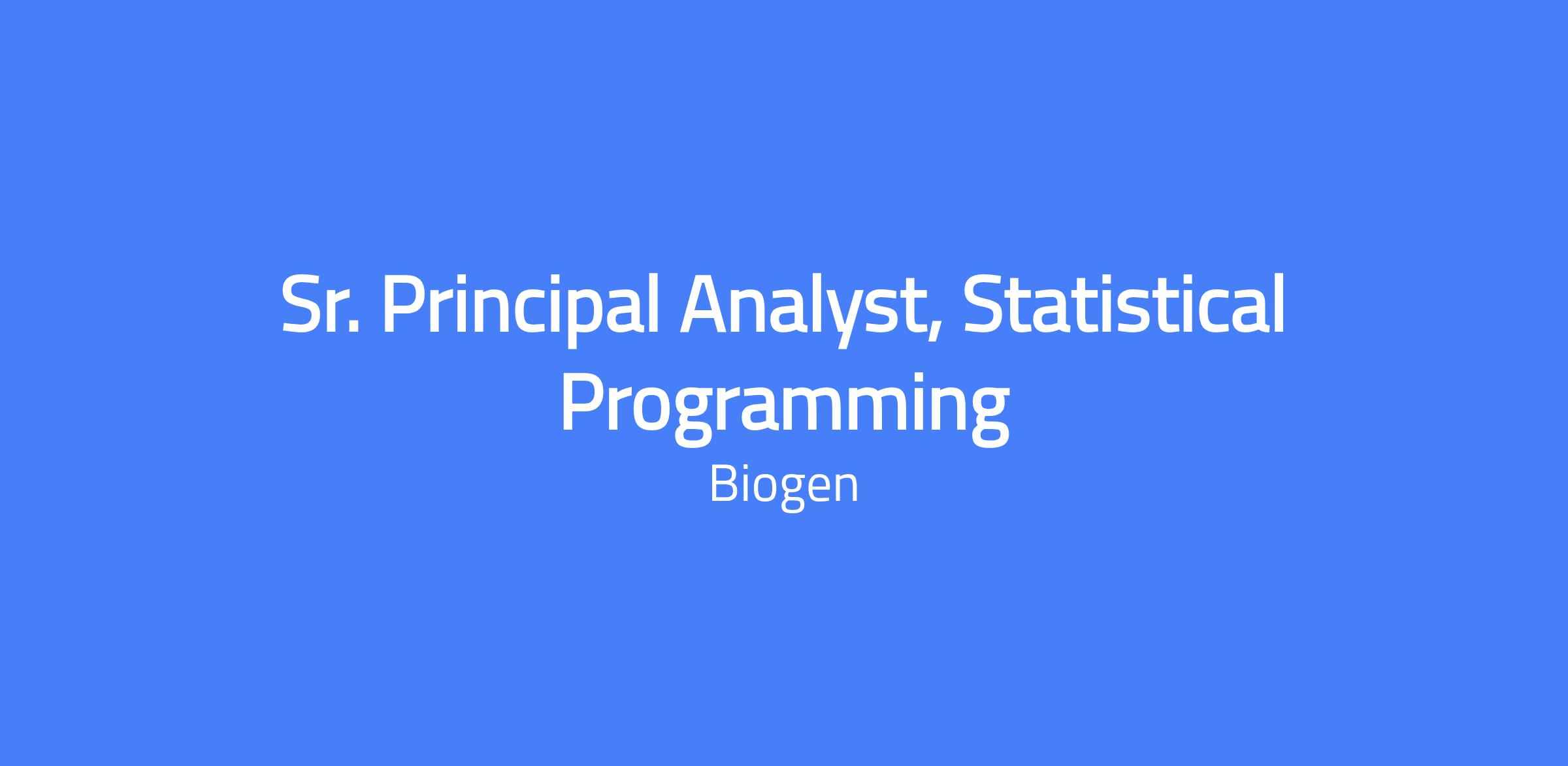 Sr. Principal Analyst, Statistical Programming

Biogen